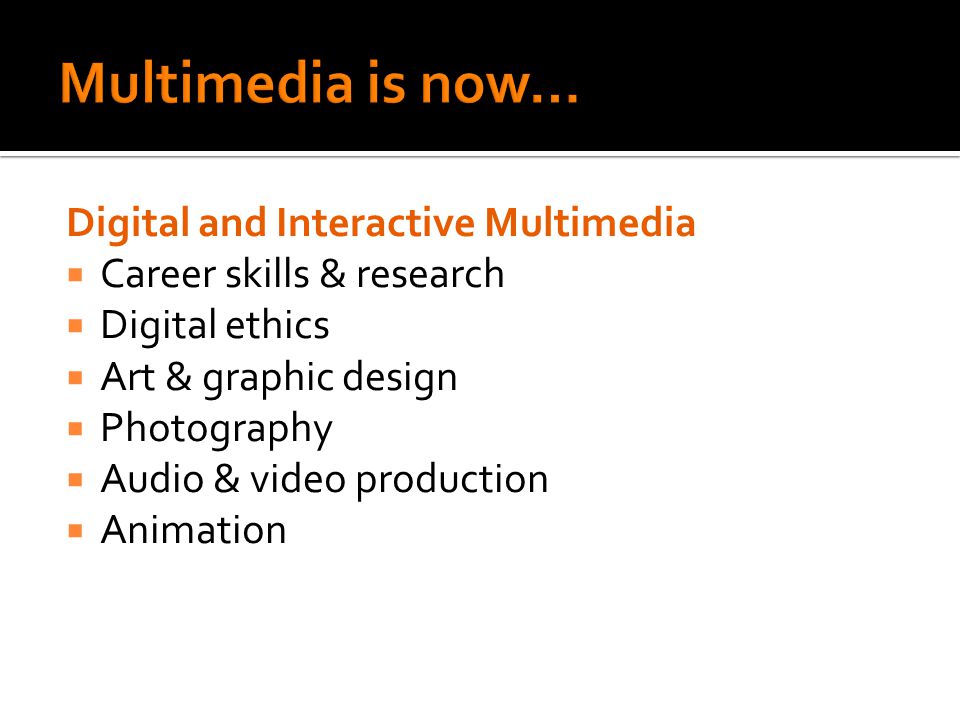 Multimedia is now…

Digital and Interactive Multimedia
- Career skills & research
- Digital ethics
- Art & graphic design
- Photography
- Audio & video production
- Animation